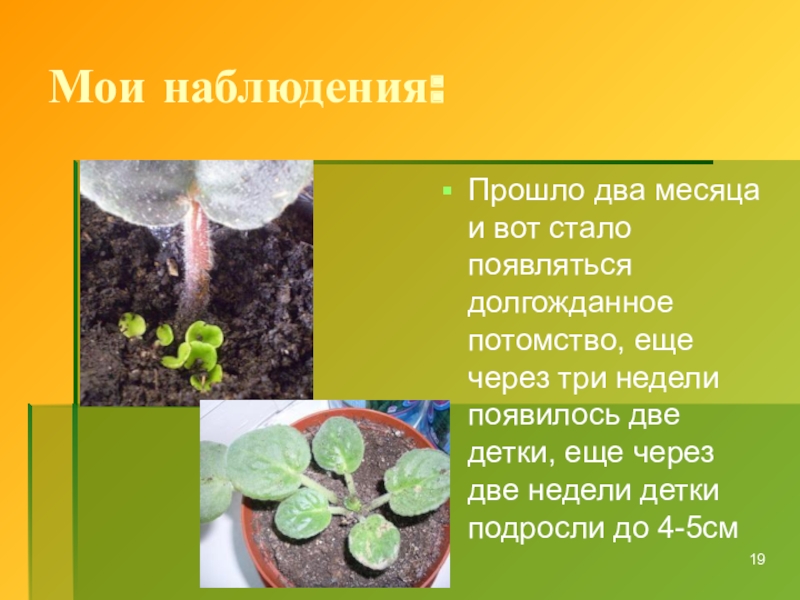 Мои наблюдения:

Прошло два месяца и вот стало появляться долгожданное потомство, еще через три недели появилось две детки, еще через две недели детки подросли до 4-5см

19